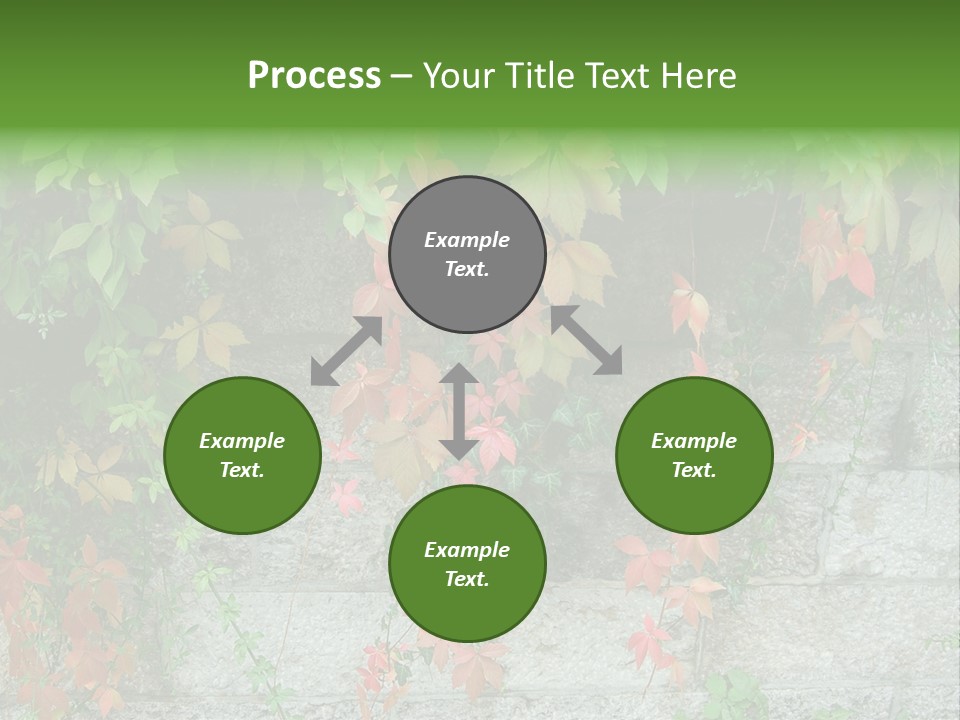 Process – Your Title Text Here

Example Text.

Example Text.

Example Text.

Example Text.